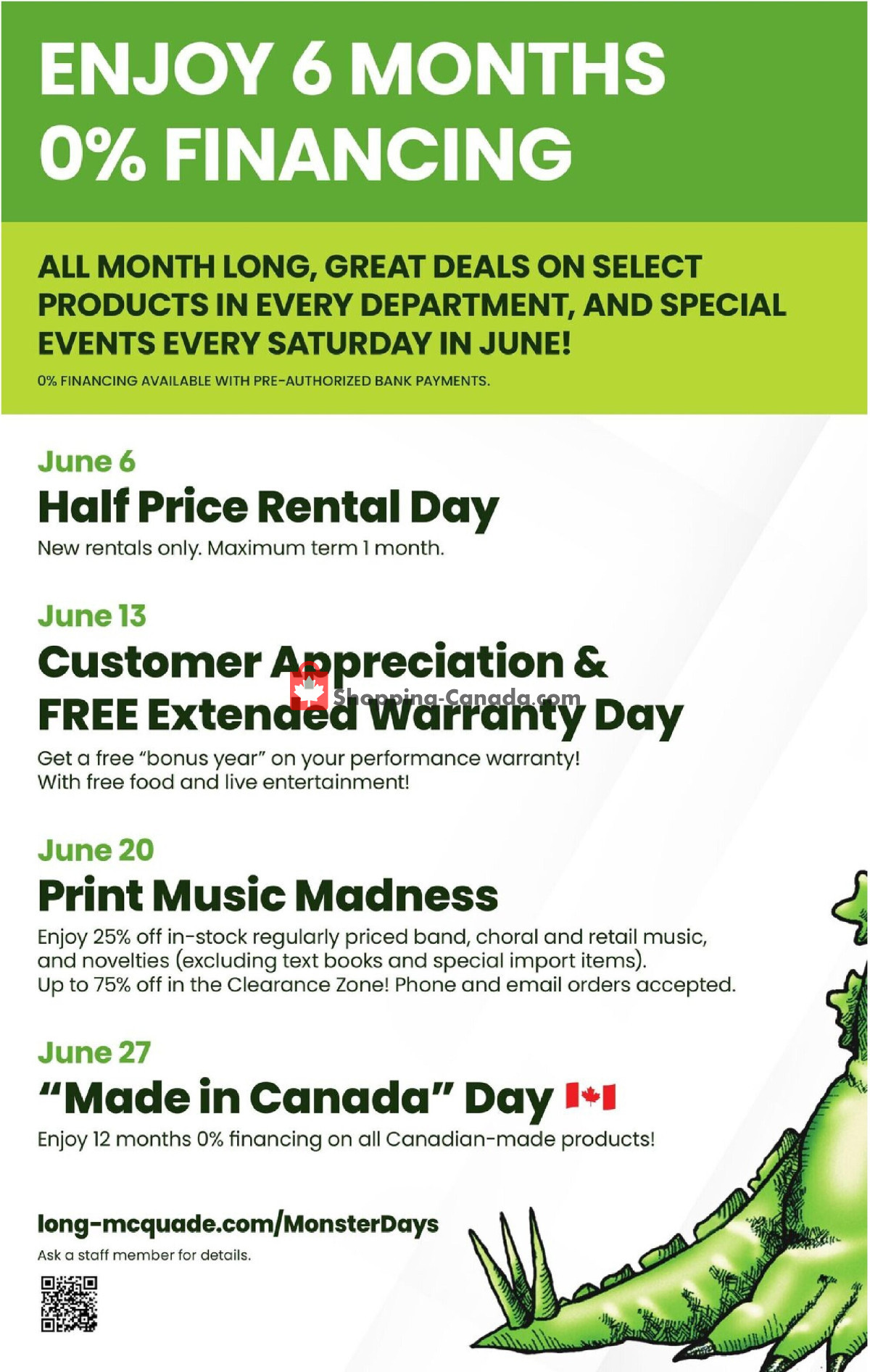 ENJOY 6 MONTHS 0% FINANCING

ALL MONTH LONG, GREAT DEALS ON SELECT PRODUCTS IN EVERY DEPARTMENT, AND SPECIAL EVENTS EVERY SATURDAY IN JUNE!

0% FINANCING AVAILABLE WITH PRE-AUTHORIZED BANK PAYMENTS.

June 6
Half Price Rental Day
New rentals only. Maximum term 1 month.

June 13
Customer Appreciation & FREE Extended Warranty Day
Shopping-Canada.com
Get a free "bonus year" on your performance warranty! With free food and live entertainment!

June 20
Print Music Madness
Enjoy 25% off in-stock regularly priced band, choral and retail music, and novelties (excluding text books and special import items). Up to 75% off in the Clearance Zone! Phone and email orders accepted.

June 27
"Made in Canada" Day
Enjoy 12 months 0% financing on all Canadian-made products!

long-mcquade.com/MonsterDays
Ask a staff member for details.